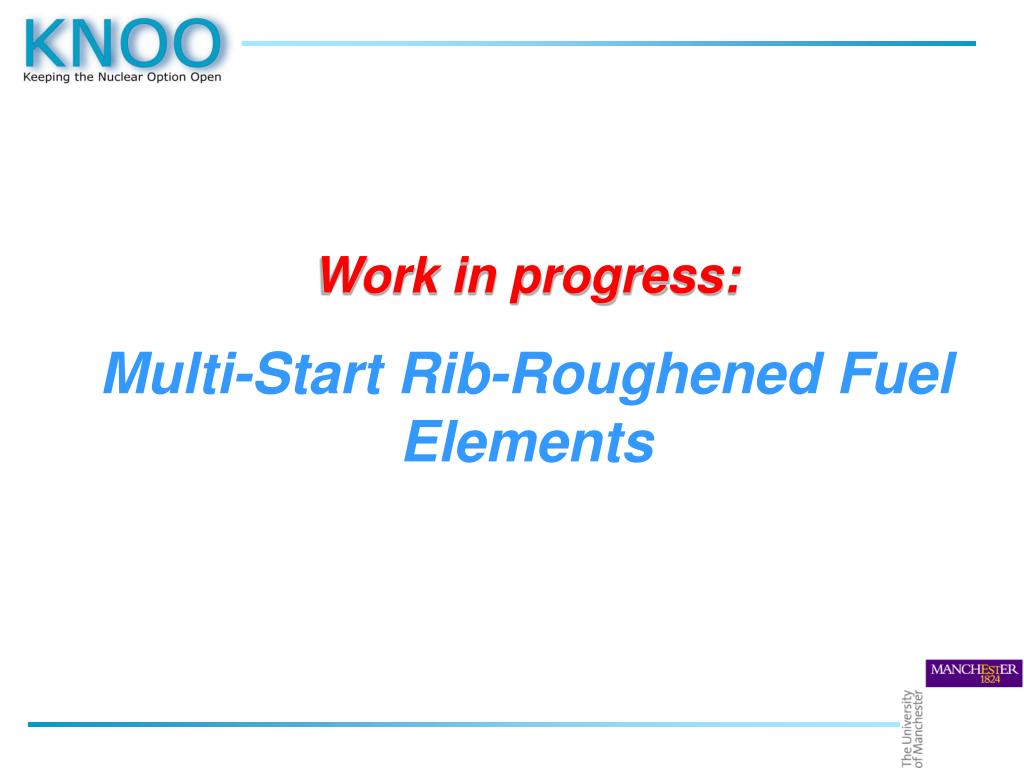 KNOO
Keeping the Nuclear Option Open

Work in progress:

Multi-Start Rib-Roughened Fuel Elements

MANCHESTER 1824
The University of Manchester